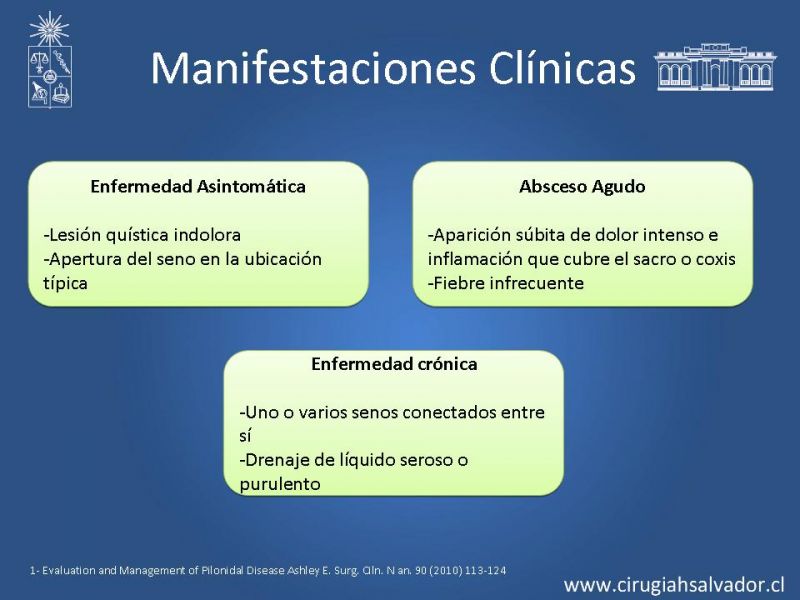 Manifestaciones Clínicas

Enfermedad Asintomática

-Lesión quística indolora
-Apertura del seno en la ubicación típica

Absceso Agudo

-Aparición súbita de dolor intenso e inflamación que cubre el sacro o coxis
-Fiebre infrecuente

Enfermedad crónica

-Uno o varios senos conectados entre sí
-Drenaje de líquido seroso o purulento

1- Evaluation and Management of Pilonidal Disease Ashley E. Surg. Clin. N an. 90 (2010) 113-124

www.cirugiahsalvador.cl